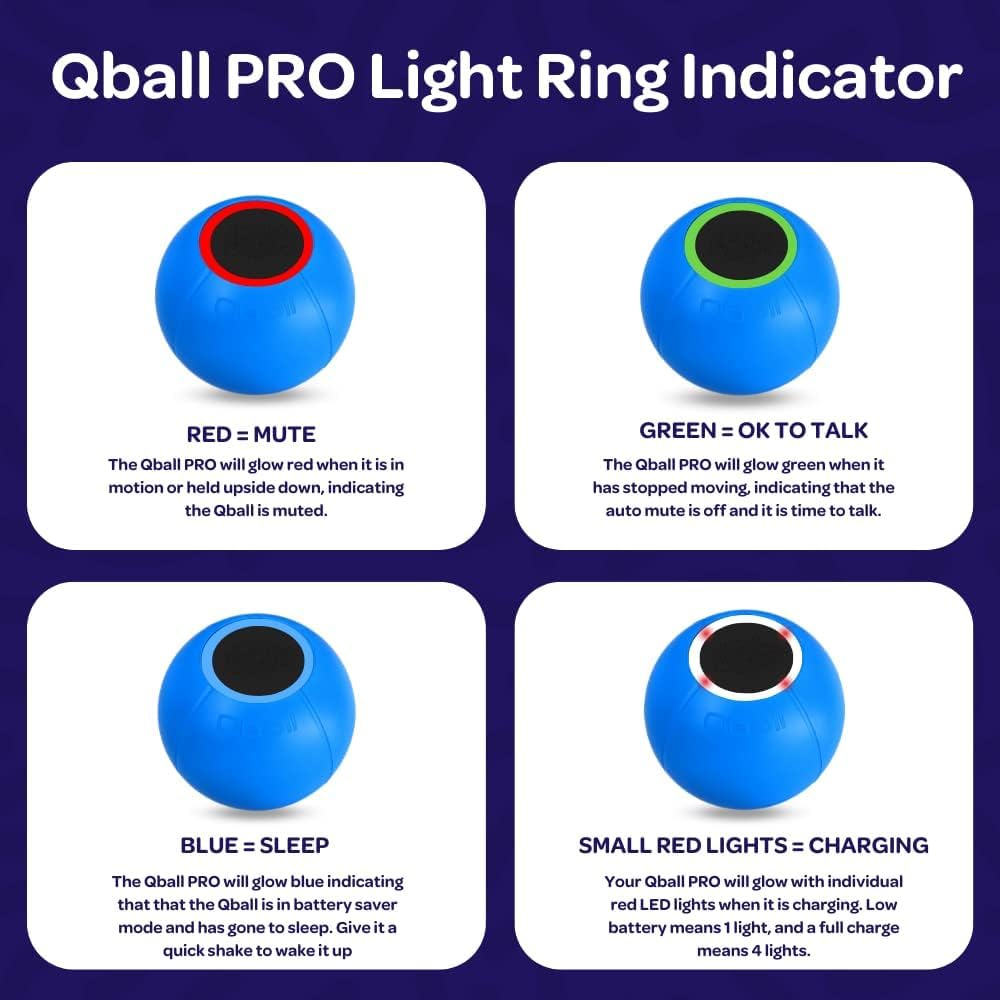 Qball PRO Light Ring Indicator

Qball

RED = MUTE

The Qball PRO will glow red when it is in motion or held upside down, indicating the Qball is muted.

Qball

GREEN = OK TO TALK

The Qball PRO will glow green when it has stopped moving, indicating that the auto mute is off and it is time to talk.

Qball

BLUE = SLEEP

The Qball PRO will glow blue indicating that that the Qball is in battery saver mode and has gone to sleep. Give it a quick shake to wake it up

Qball

SMALL RED LIGHTS = CHARGING

Your Qball PRO will glow with individual red LED lights when it is charging. Low battery means 1 light, and a full charge means 4 lights.